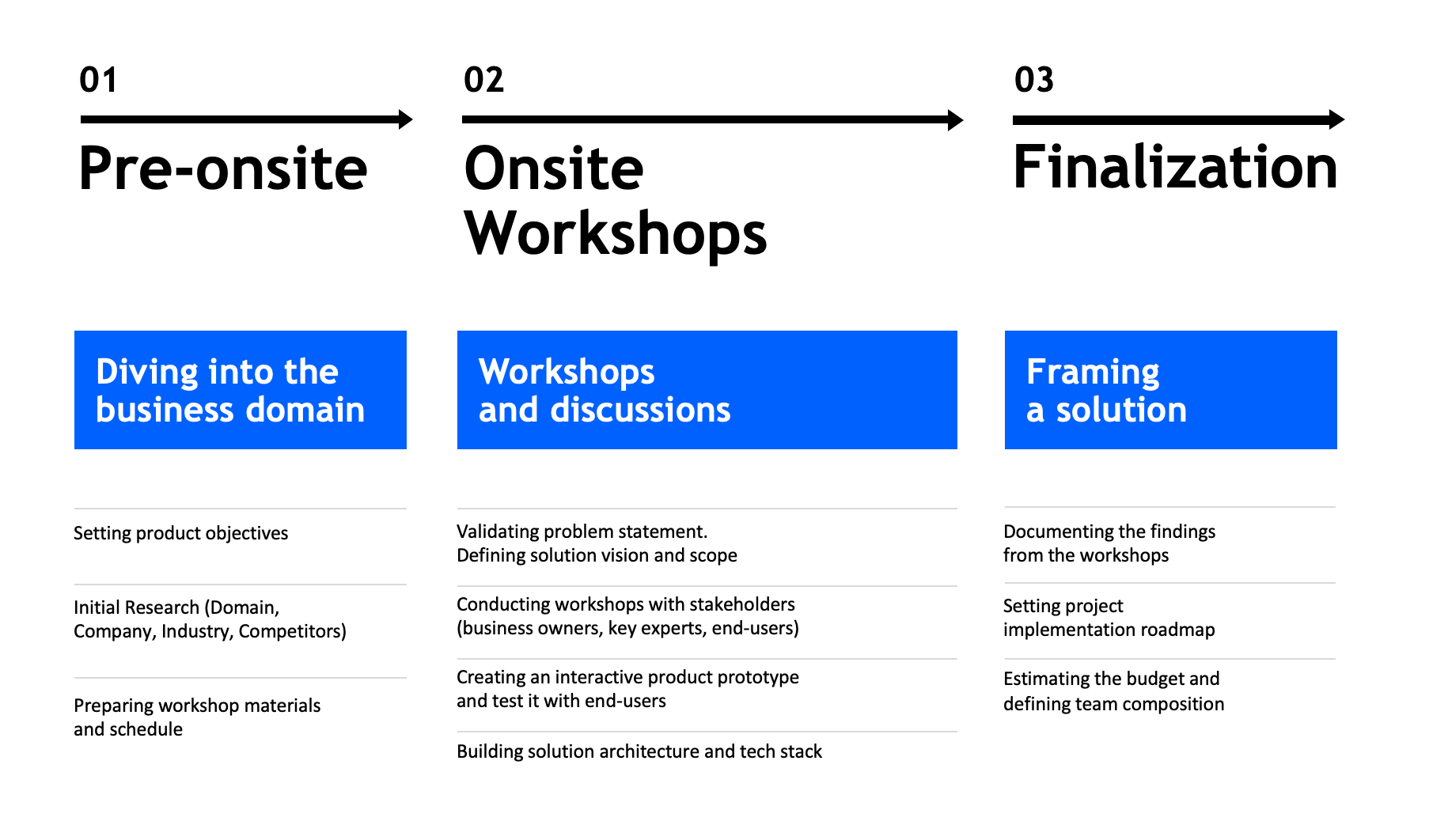 01

Pre-onsite

Diving into the business domain

Setting product objectives

Initial Research (Domain, Company, Industry, Competitors)

Preparing workshop materials and schedule

02

Onsite Workshops

Workshops and discussions

Validating problem statement. Defining solution vision and scope

Conducting workshops with stakeholders (business owners, key experts, end-users)

Creating an interactive product prototype and test it with end-users

Building solution architecture and tech stack

03

Finalization

Framing a solution

Documenting the findings from the workshops

Setting project implementation roadmap

Estimating the budget and defining team composition